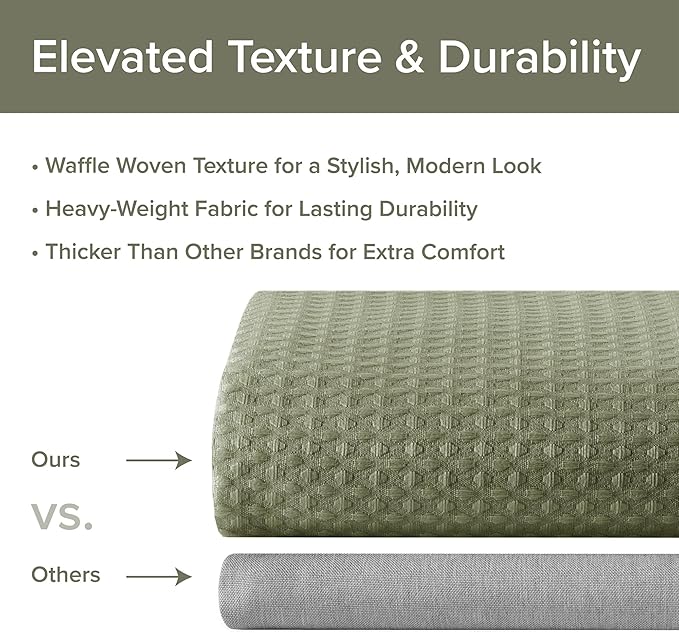 Elevated Texture & Durability

• Waffle Woven Texture for a Stylish, Modern Look

• Heavy-Weight Fabric for Lasting Durability

• Thicker Than Other Brands for Extra Comfort

Ours

VS.

Others